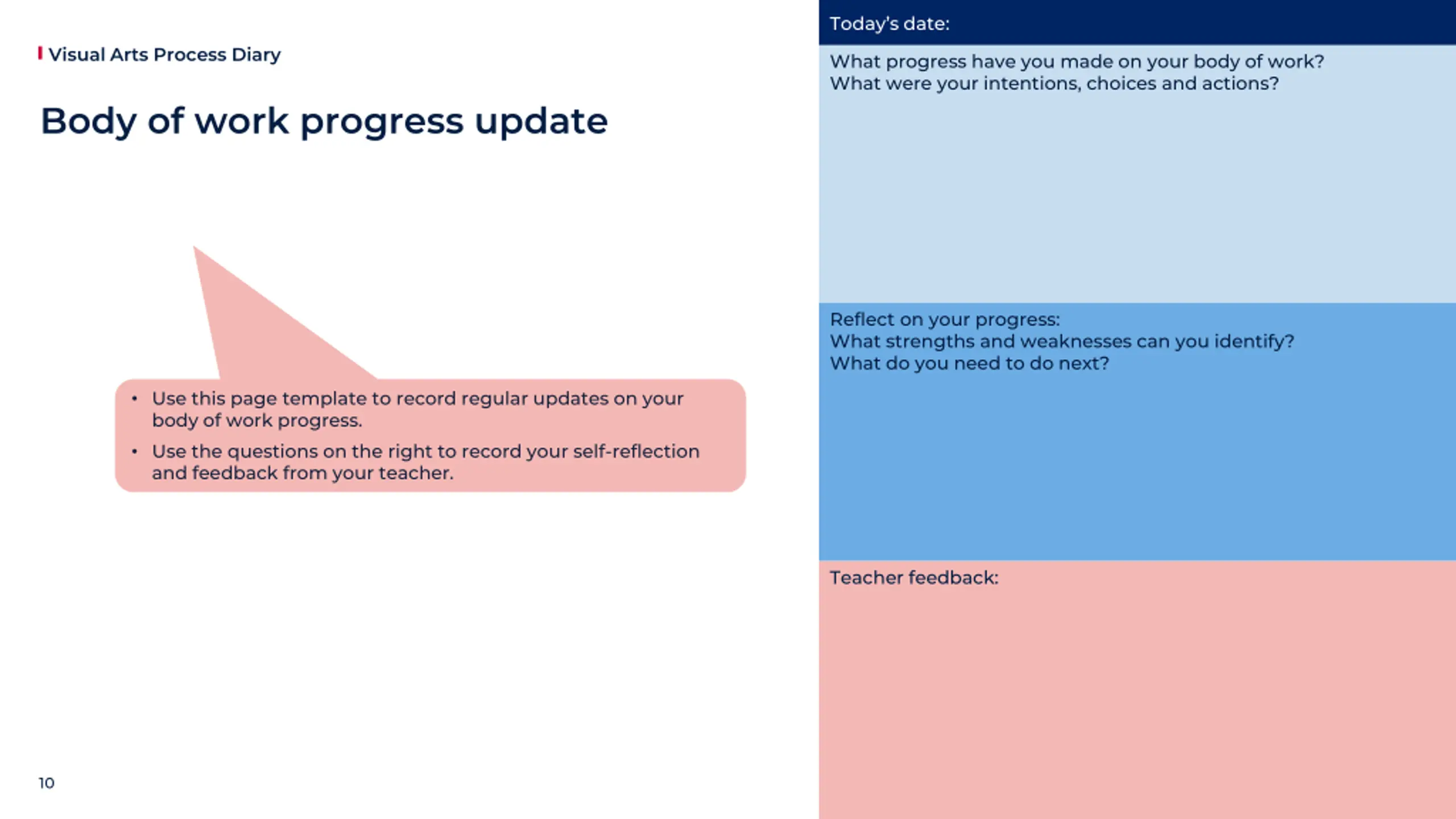 Visual Arts Process Diary

Body of work progress update

• Use this page template to record regular updates on your body of work progress.
• Use the questions on the right to record your self-reflection and feedback from your teacher.

10

Today's date:

What progress have you made on your body of work?
What were your intentions, choices and actions?

Reflect on your progress:
What strengths and weaknesses can you identify?
What do you need to do next?

Teacher feedback: